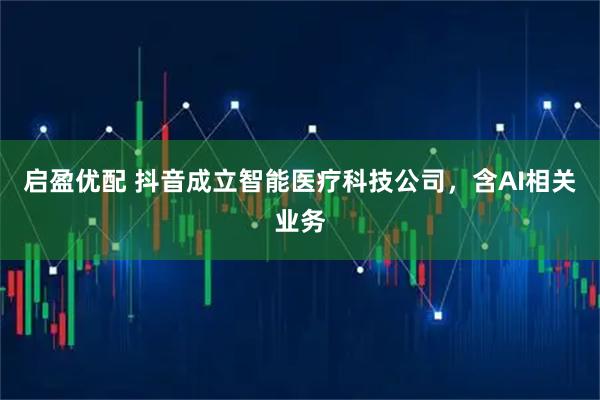 启盈优配 抖音成立智能医疗科技公司，含AI相关业务